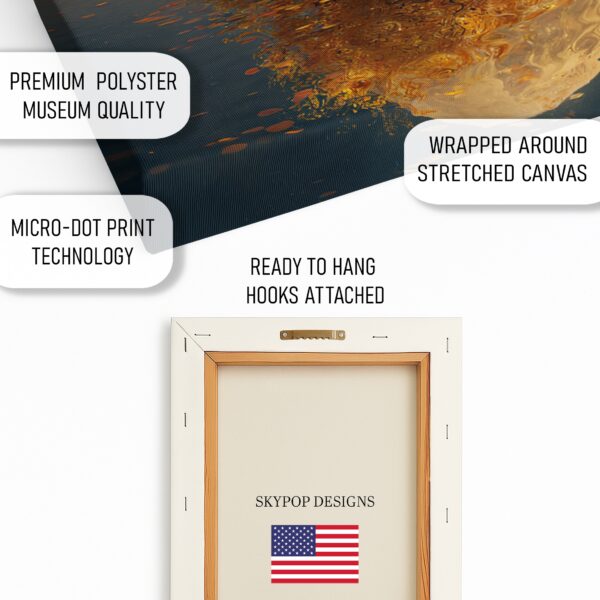 PREMIUM POLYSTER MUSEUM QUALITY

WRAPPED AROUND STRETCHED CANVAS

MICRO-DOT PRINT TECHNOLOGY

READY TO HANG HOOKS ATTACHED

SKYPOP DESIGNS